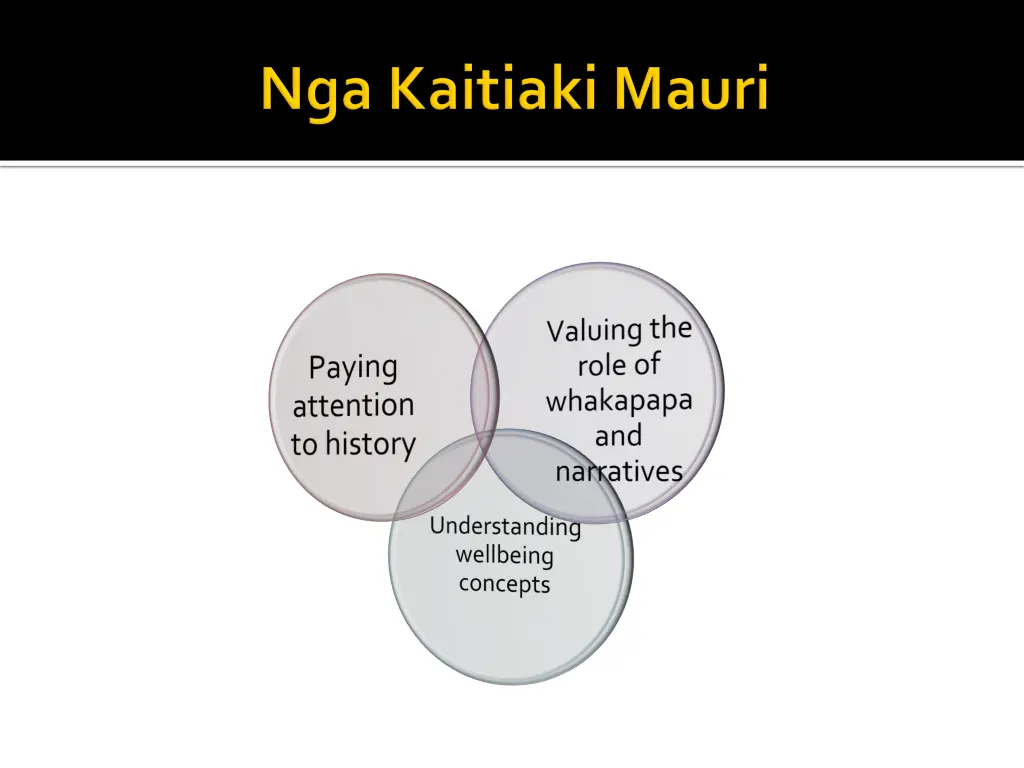 Nga Kaitiaki Mauri

Paying attention to history

Valuing the role of whakapapa and narratives

Understanding wellbeing concepts